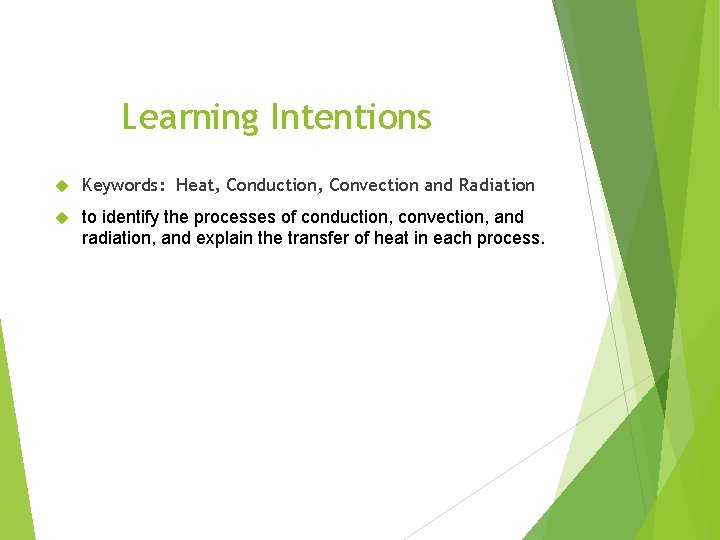 Learning Intentions

Keywords: Heat, Conduction, Convection and Radiation

to identify the processes of conduction, convection, and radiation, and explain the transfer of heat in each process.